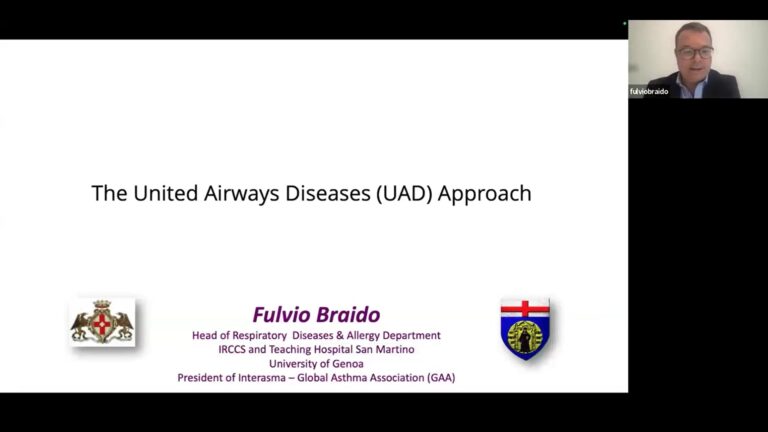 fulviobraido

The United Airways Diseases (UAD) Approach

Fulvio Braido
Head of Respiratory Diseases & Allergy Department
IRCCS and Teaching Hospital San Martino
University of Genoa
President of Interasma – Global Asthma Association (GAA)